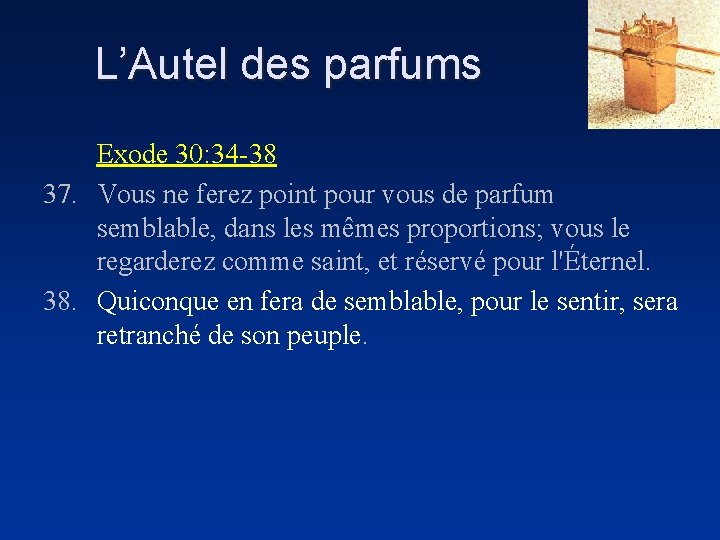 L’Autel des parfums

Exode 30:34-38

37. Vous ne ferez point pour vous de parfum semblable, dans les mêmes proportions; vous le regarderez comme saint, et réservé pour l'Éternel.

38. Quiconque en fera de semblable, pour le sentir, sera retranché de son peuple.